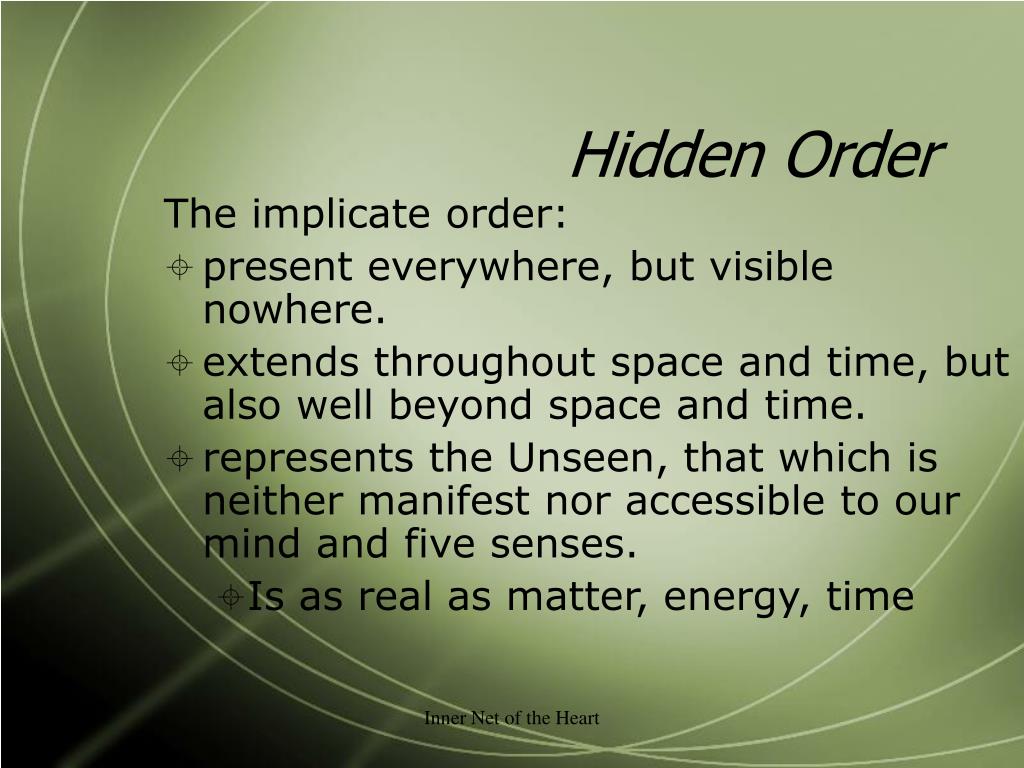 Hidden Order

The implicate order:

- present everywhere, but visible nowhere.
- extends throughout space and time, but also well beyond space and time.
- represents the Unseen, that which is neither manifest nor accessible to our mind and five senses.
  - Is as real as matter, energy, time

Inner Net of the Heart